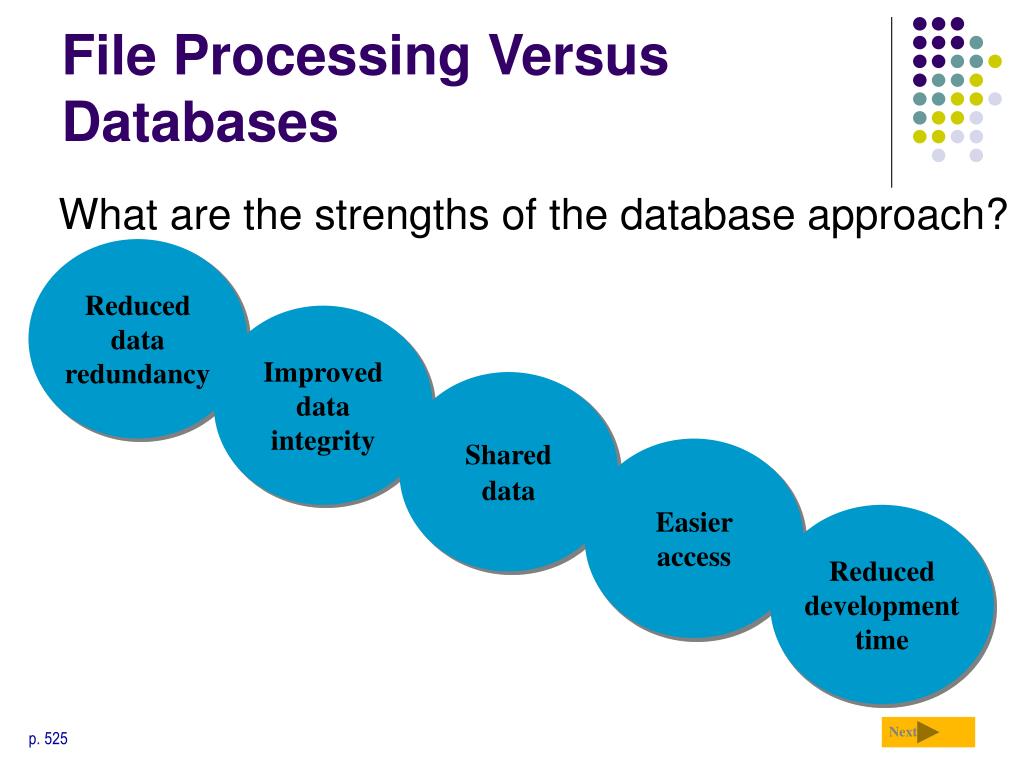 File Processing Versus Databases

What are the strengths of the database approach?

Reduced data redundancy

Improved data integrity

Shared data

Easier access

Reduced development time

p. 525

Next